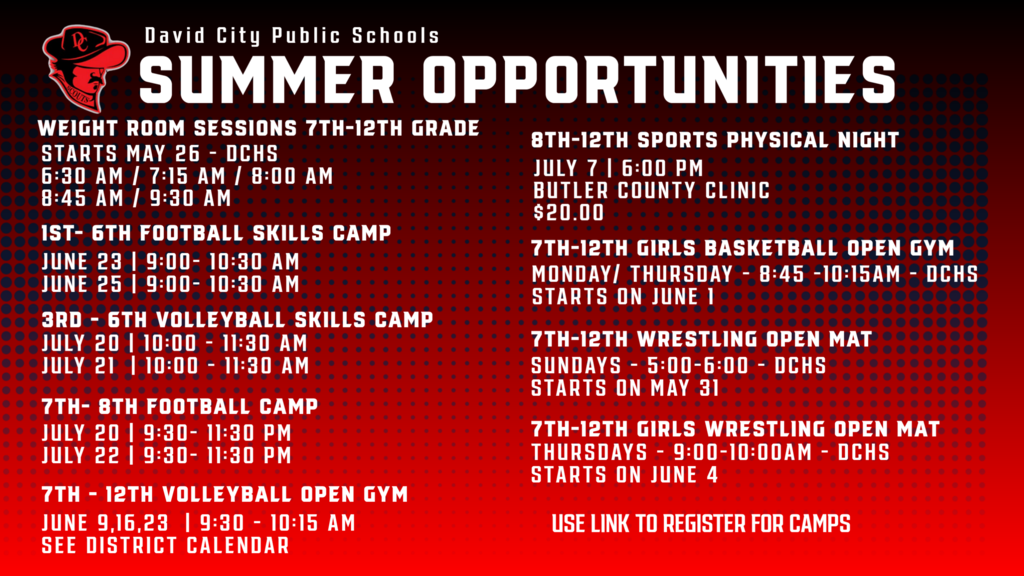 DC

David City Public Schools

SUMMER OPPORTUNITIES

WEIGHT ROOM SESSIONS 7TH-12TH GRADE
STARTS MAY 26 - DCHS
6:30 AM / 7:15 AM / 8:00 AM
8:45 AM / 9:30 AM

1ST- 6TH FOOTBALL SKILLS CAMP
JUNE 23 | 9:00- 10:30 AM
JUNE 25 | 9:00- 10:30 AM

3RD - 6TH VOLLEYBALL SKILLS CAMP
JULY 20 | 10:00 - 11:30 AM
JULY 21 | 10:00 - 11:30 AM

7TH- 8TH FOOTBALL CAMP
JULY 20 | 9:30- 11:30 PM
JULY 22 | 9:30- 11:30 PM

7TH - 12TH VOLLEYBALL OPEN GYM
JUNE 9,16,23 | 9:30 - 10:15 AM
SEE DISTRICT CALENDAR

8TH-12TH SPORTS PHYSICAL NIGHT
JULY 7 | 6:00 PM
BUTLER COUNTY CLINIC
$20.00

7TH-12TH GIRLS BASKETBALL OPEN GYM
MONDAY/ THURSDAY - 8:45 -10:15AM - DCHS
STARTS ON JUNE 1

7TH-12TH WRESTLING OPEN MAT
SUNDAYS - 5:00-6:00 - DCHS
STARTS ON MAY 31

7TH-12TH GIRLS WRESTLING OPEN MAT
THURSDAYS - 9:00-10:00AM - DCHS
STARTS ON JUNE 4

USE LINK TO REGISTER FOR CAMPS